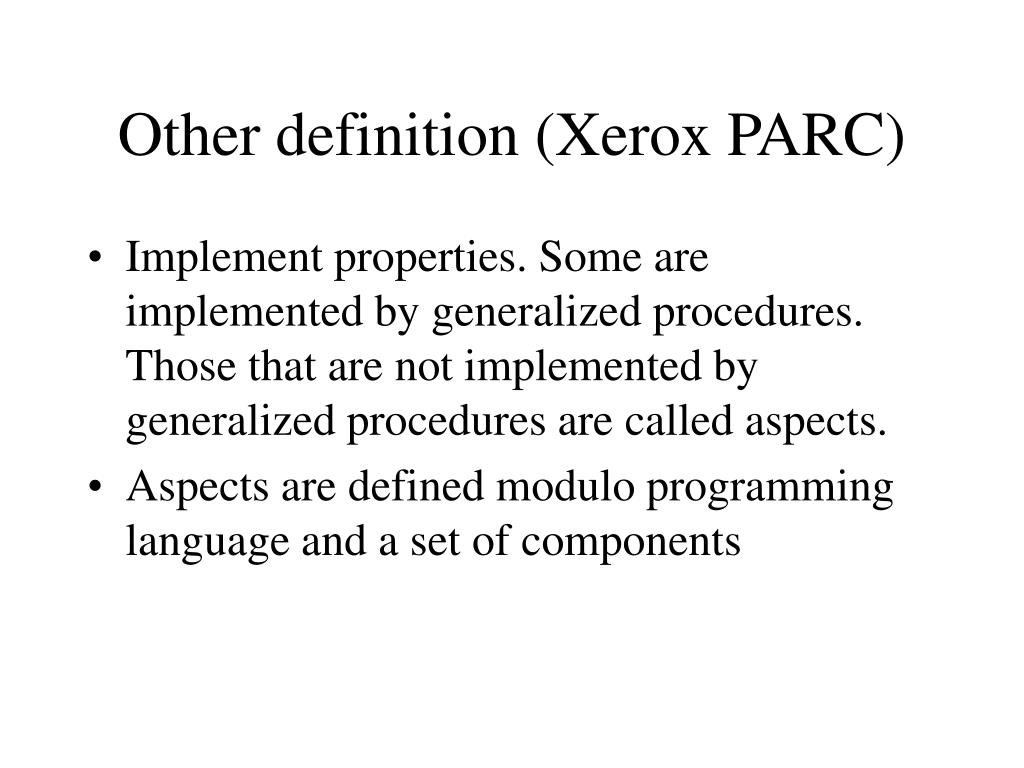 Other definition (Xerox PARC)

• Implement properties. Some are implemented by generalized procedures. Those that are not implemented by generalized procedures are called aspects.

• Aspects are defined modulo programming language and a set of components